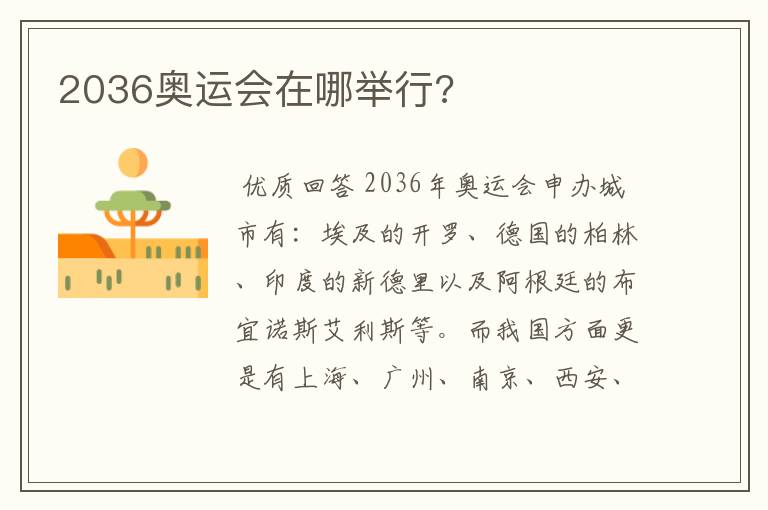 2036奥运会在哪举行?

优质回答 2036年奥运会申办城市有：埃及的开罗、德国的柏林、印度的新德里以及阿根廷的布宜诺斯艾利斯等。而我国方面更是有上海、广州、南京、西安、